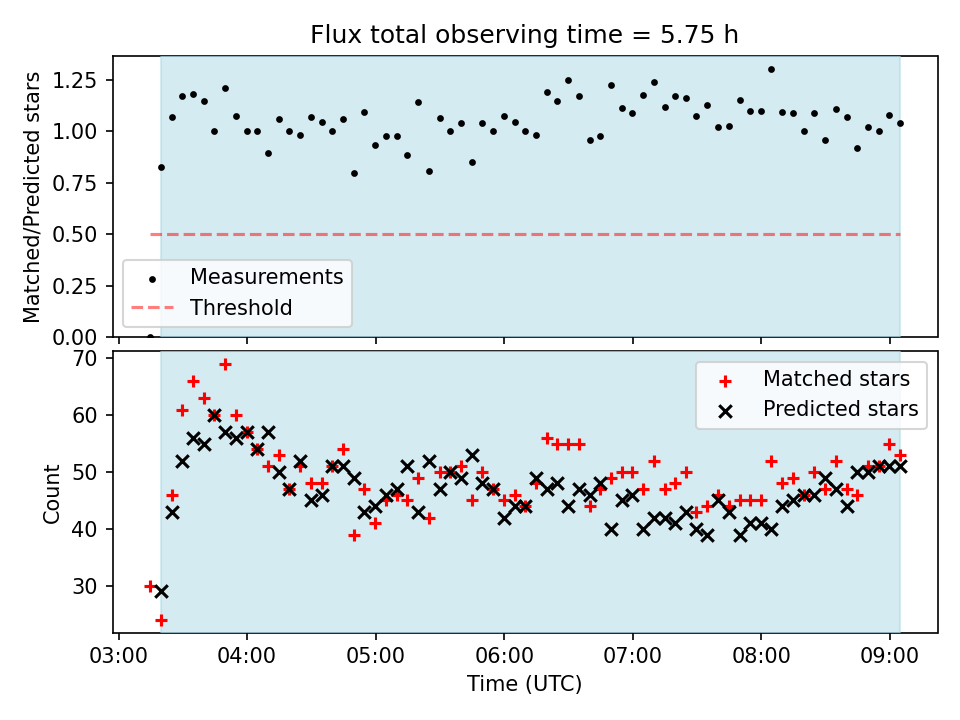 Flux total observing time = 5.75 h

Matched/Predicted stars

1.25
1.00
0.75
0.50
0.25
0.00

Measurements
Threshold

Count

70
60
50
40
30

Matched stars
Predicted stars

03:00 04:00 05:00 06:00 07:00 08:00 09:00

Time (UTC)